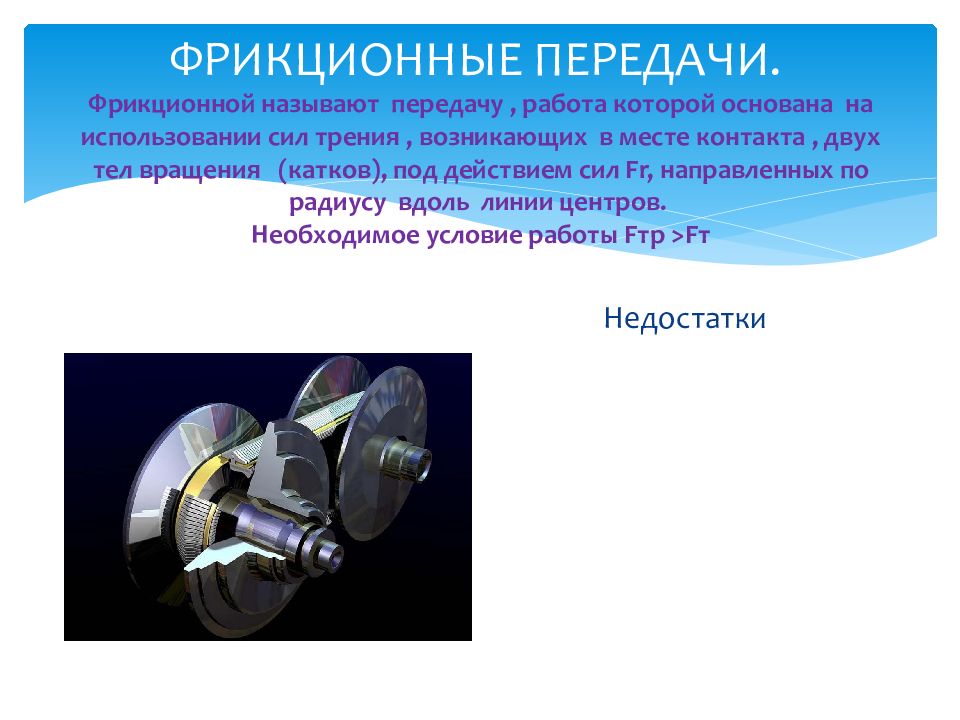 ФРИКЦИОННЫЕ ПЕРЕДАЧИ.
Фрикционной называют передачу , работа которой основана на использовании сил трения , возникающих в месте контакта , двух тел вращения (катков), под действием сил Fr, направленных по радиусу вдоль линии центров.
Необходимое условие работы Fтр >Fт

Недостатки